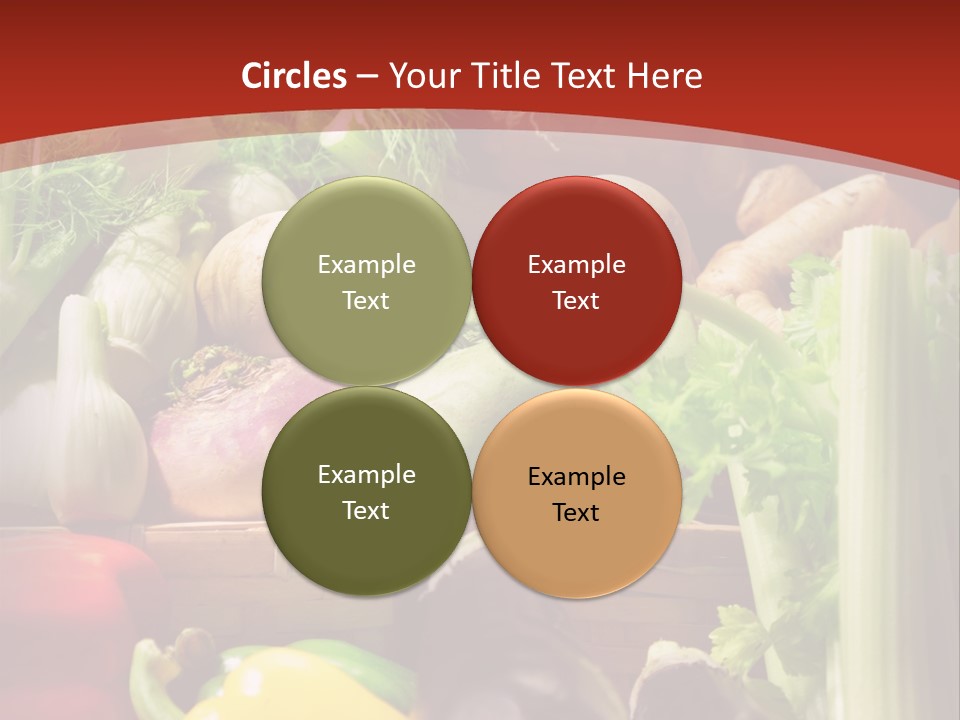 Circles – Your Title Text Here

Example Text

Example Text

Example Text

Example Text